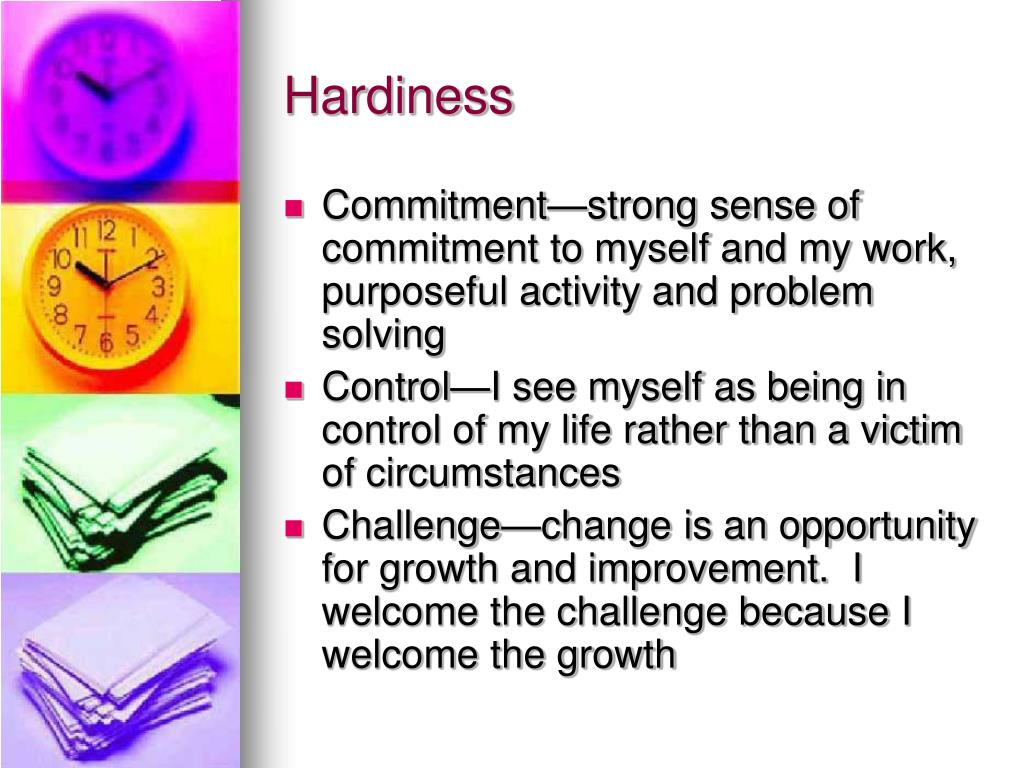 Hardiness

- Commitment—strong sense of commitment to myself and my work, purposeful activity and problem solving
- Control—I see myself as being in control of my life rather than a victim of circumstances
- Challenge—change is an opportunity for growth and improvement. I welcome the challenge because I welcome the growth